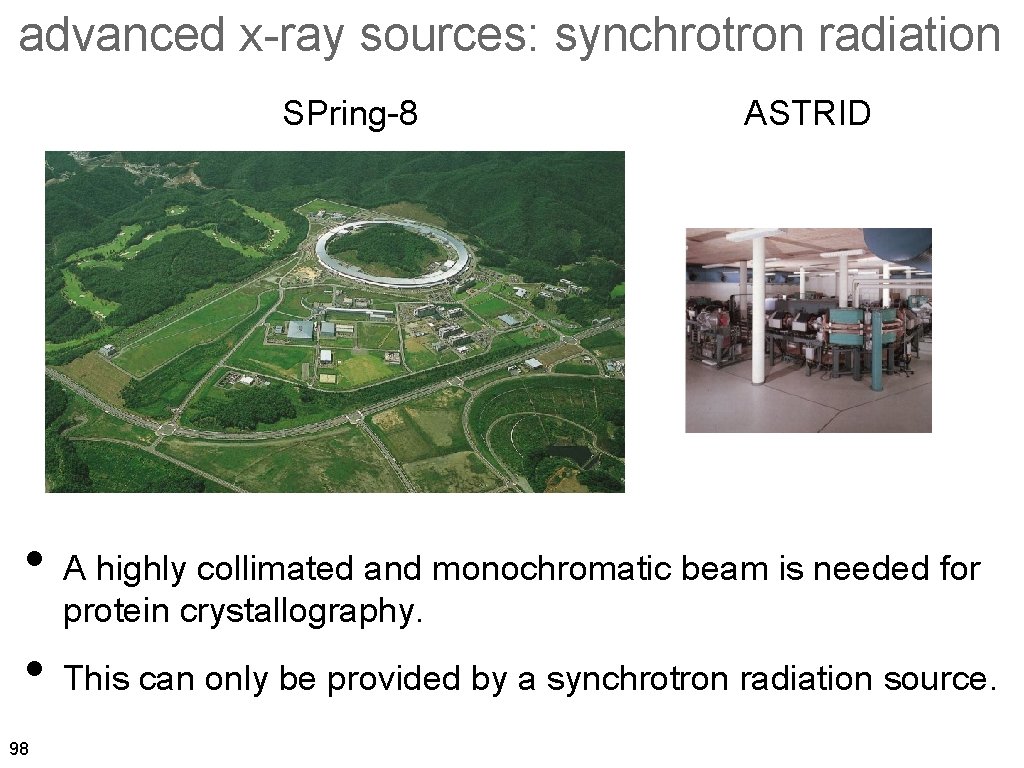 advanced x-ray sources: synchrotron radiation

SPring-8

ASTRID

• A highly collimated and monochromatic beam is needed for protein crystallography.

• This can only be provided by a synchrotron radiation source.

98